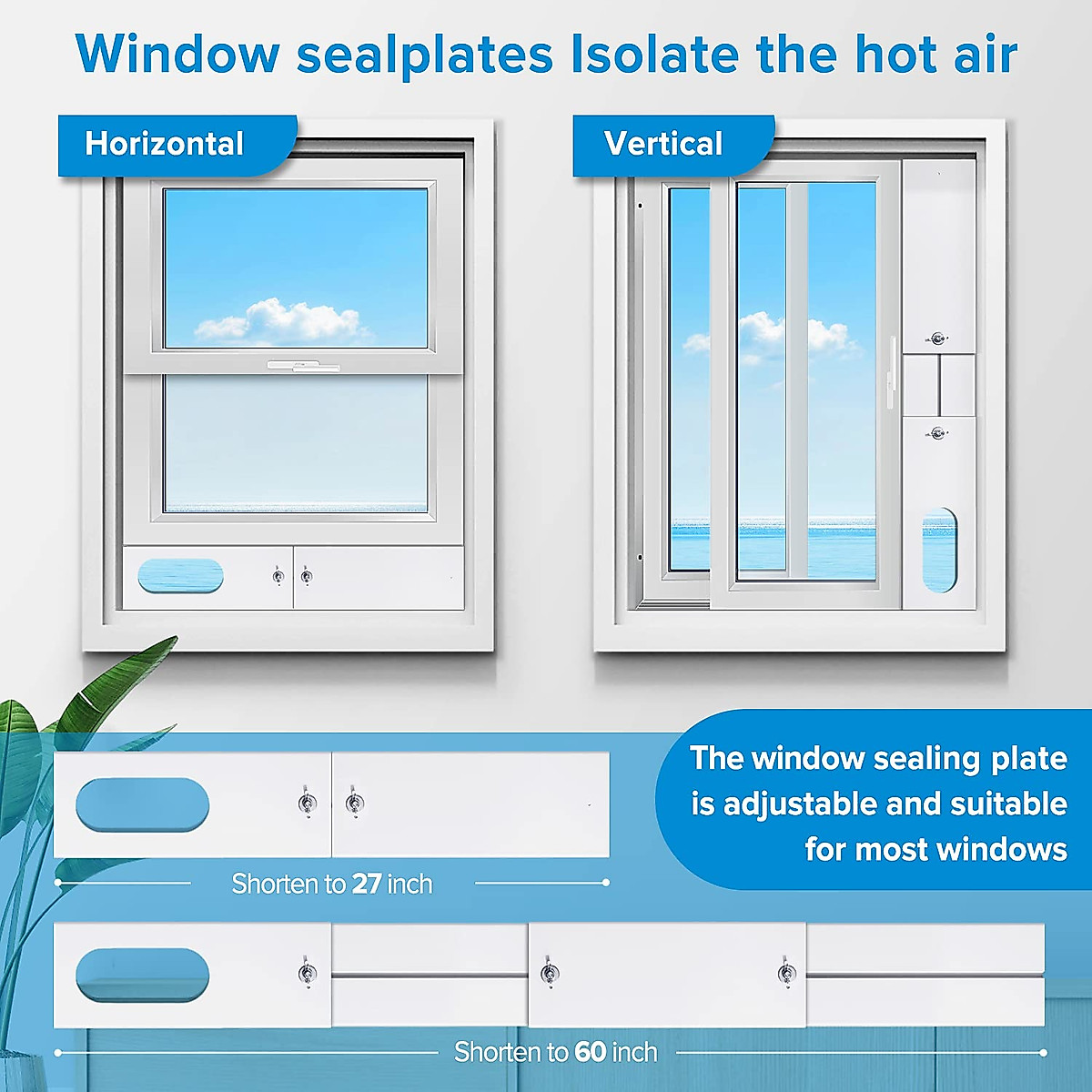 Window sealplates Isolate the hot air

Horizontal

Vertical

The window sealing plate is adjustable and suitable for most windows

Shorten to 27 inch

Shorten to 60 inch